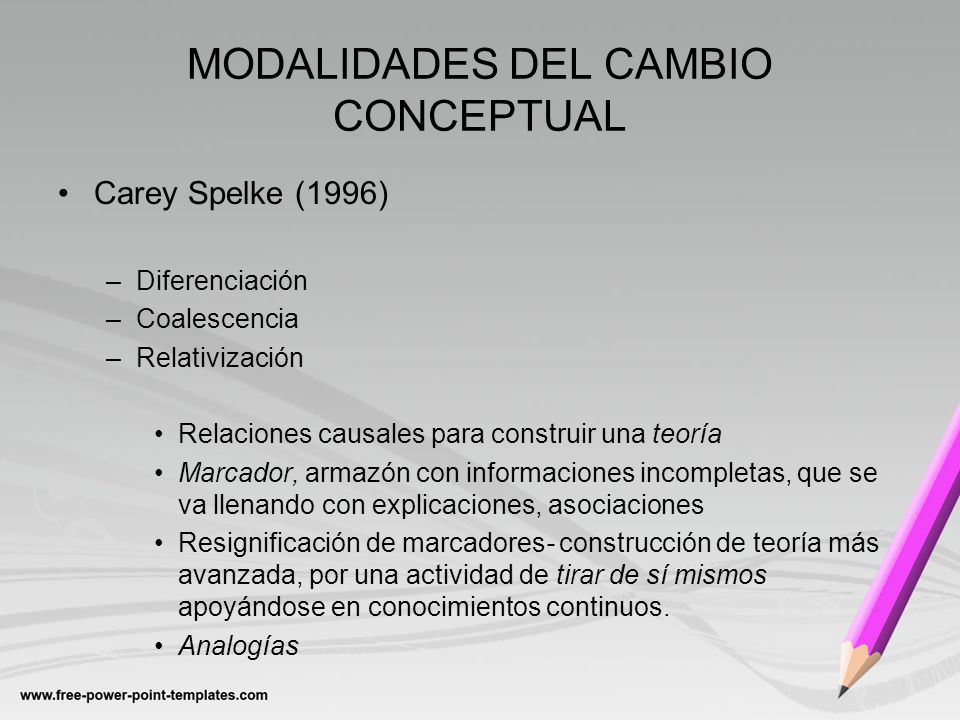 MODALIDADES DEL CAMBIO CONCEPTUAL

• Carey Spelke (1996)

– Diferenciación
– Coalescencia
– Relativización

• Relaciones causales para construir una teoría
• Marcador, armazón con informaciones incompletas, que se va llenando con explicaciones, asociaciones
• Resignificación de marcadores- construcción de teoría más avanzada, por una actividad de tirar de sí mismos apoyándose en conocimientos continuos.
• Analogías

www.free-power-point-templates.com